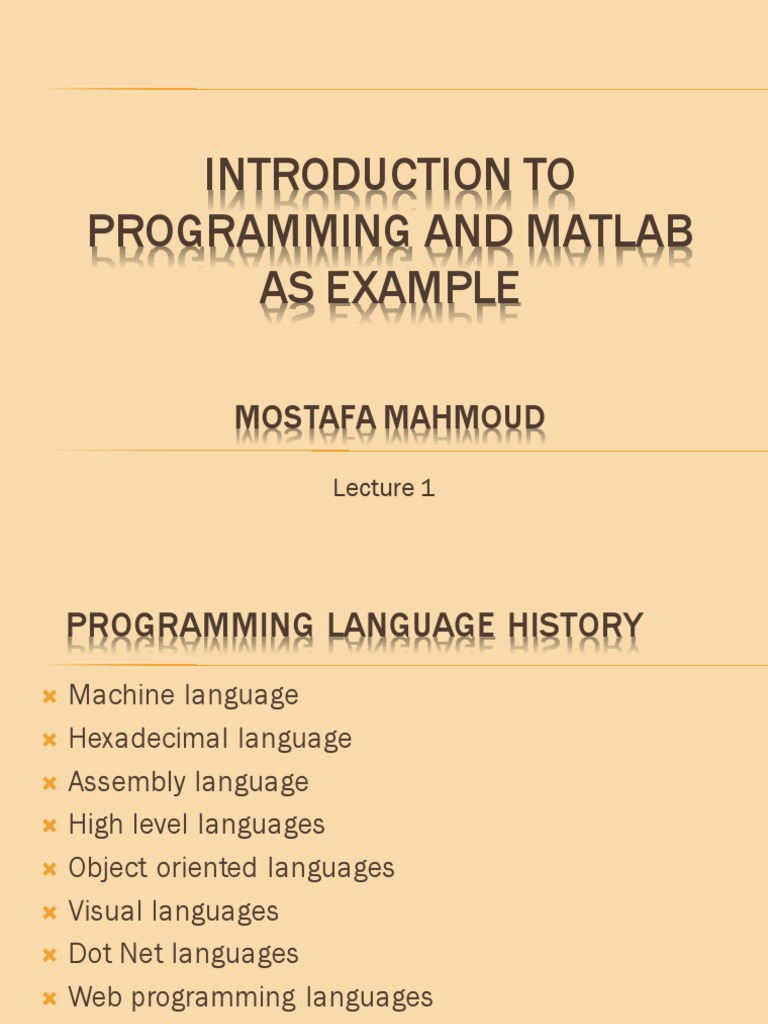 INTRODUCTION TO PROGRAMMING AND MATLAB AS EXAMPLE

MOSTAFA MAHMOUD

Lecture 1

PROGRAMMING LANGUAGE HISTORY

Machine language
Hexadecimal language
Assembly language
High level languages
Object oriented languages
Visual languages
Dot Net languages
Web programming languages